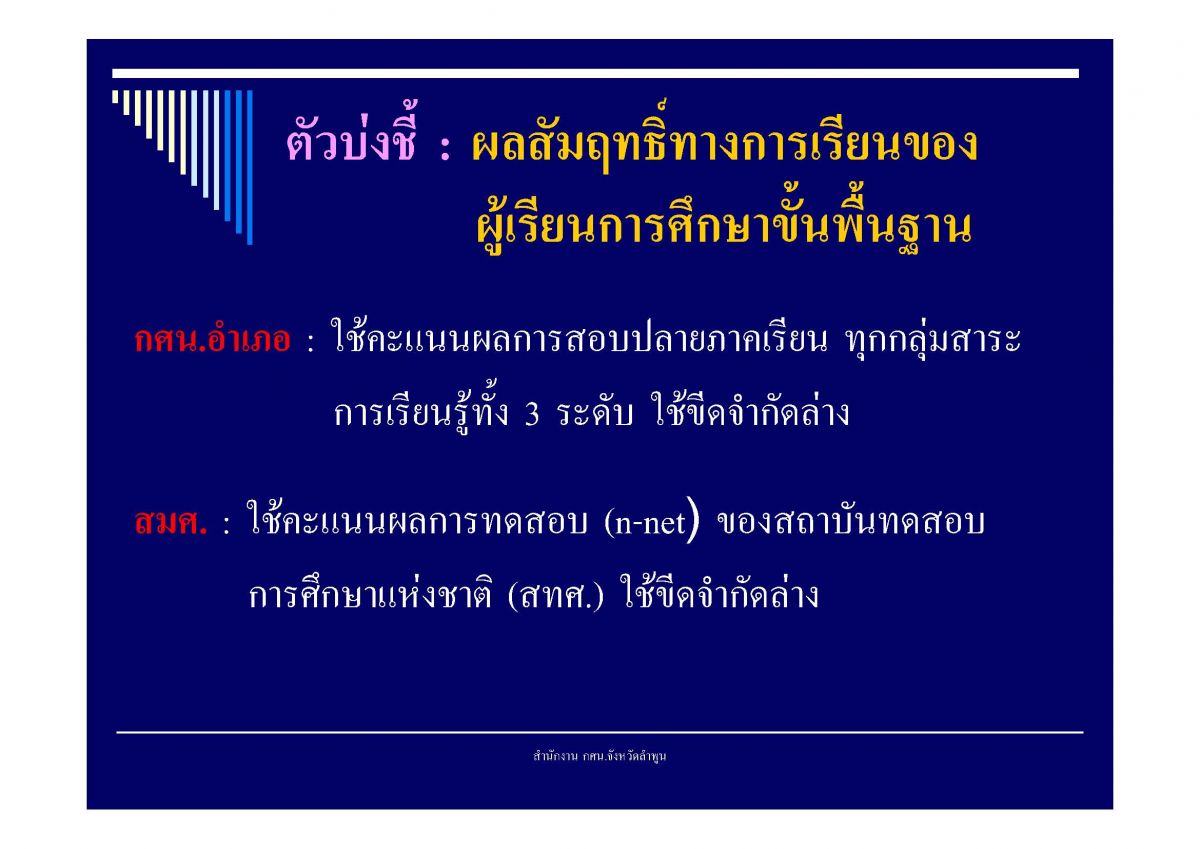 ตัวบ่งชี้ : ผลสัมฤทธิ์ทางการเรียนของผู้เรียนการศึกษาขั้นพื้นฐาน

กศน.อำเภอ : ใช้คะแนนผลการสอบปลายภาคเรียน ทุกกลุ่มสาระการเรียนรู้ทั้ง 3 ระดับ ใช้ขีดจำกัดล่าง

สมศ. : ใช้คะแนนผลการทดสอบ (n-net) ของสถาบันทดสอบการศึกษาแห่งชาติ (สทศ.) ใช้ขีดจำกัดล่าง

สำนักงาน กศน.จังหวัดลำพูน